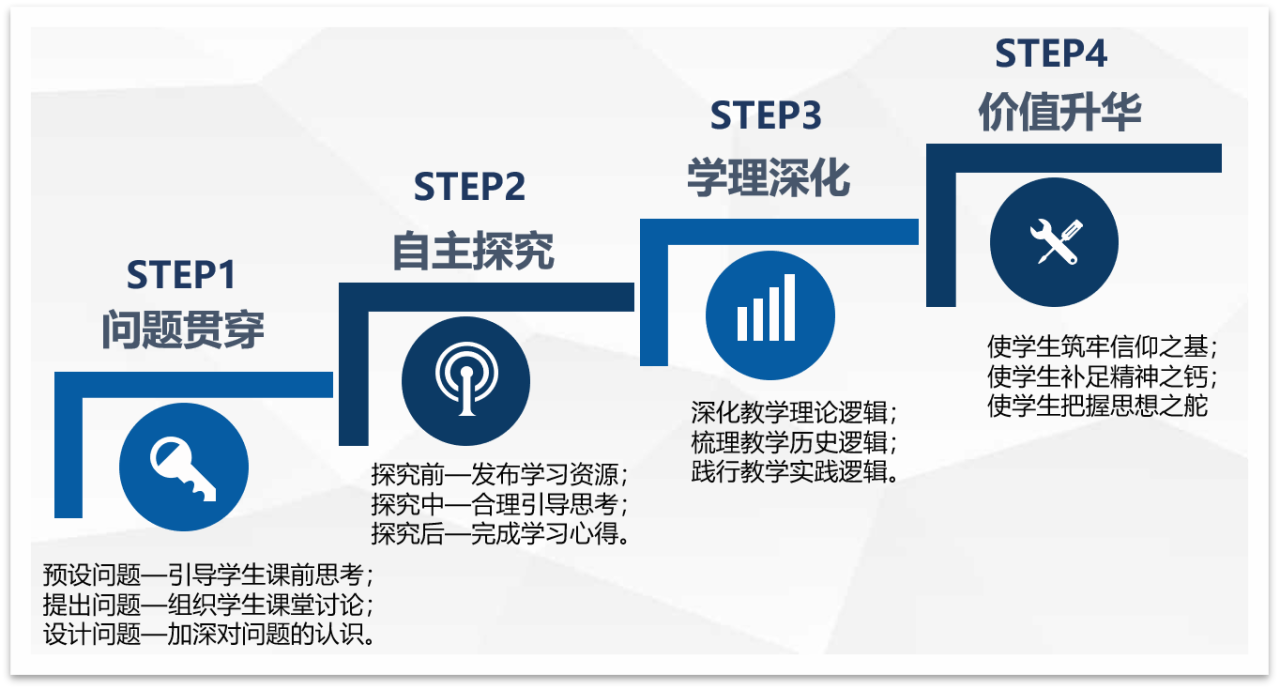 STEP1
问题贯穿

预设问题—引导学生课前思考；
提出问题—组织学生课堂讨论；
设计问题—加深对问题的认识。

STEP2
自主探究

探究前—发布学习资源；
探究中—合理引导思考；
探究后—完成学习心得。

STEP3
学理深化

深化教学理论逻辑；
梳理教学历史逻辑；
践行教学实践逻辑。

STEP4
价值升华

使学生筑牢信仰之基；
使学生补足精神之钙；
使学生把握思想之舵